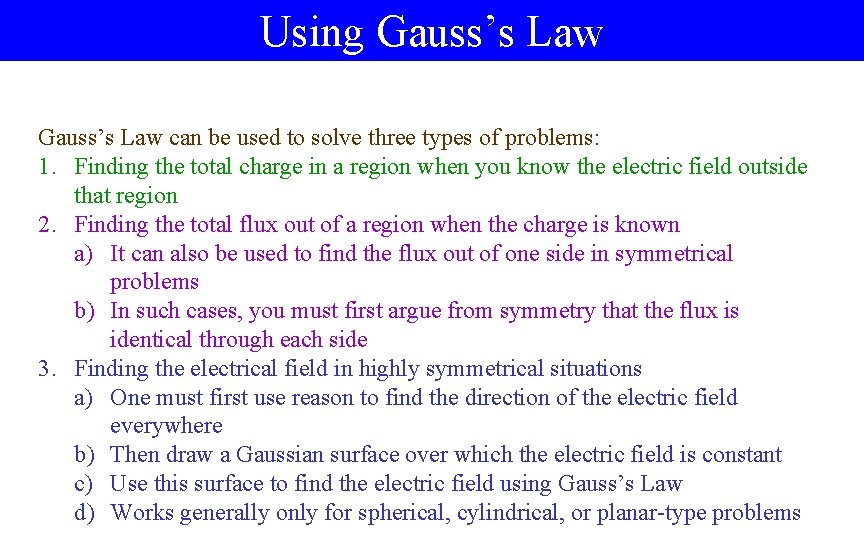 Using Gauss's Law

Gauss's Law can be used to solve three types of problems:
1. Finding the total charge in a region when you know the electric field outside that region
2. Finding the total flux out of a region when the charge is known
a) It can also be used to find the flux out of one side in symmetrical problems
b) In such cases, you must first argue from symmetry that the flux is identical through each side
3. Finding the electrical field in highly symmetrical situations
a) One must first use reason to find the direction of the electric field everywhere
b) Then draw a Gaussian surface over which the electric field is constant
c) Use this surface to find the electric field using Gauss's Law
d) Works generally only for spherical, cylindrical, or planar-type problems